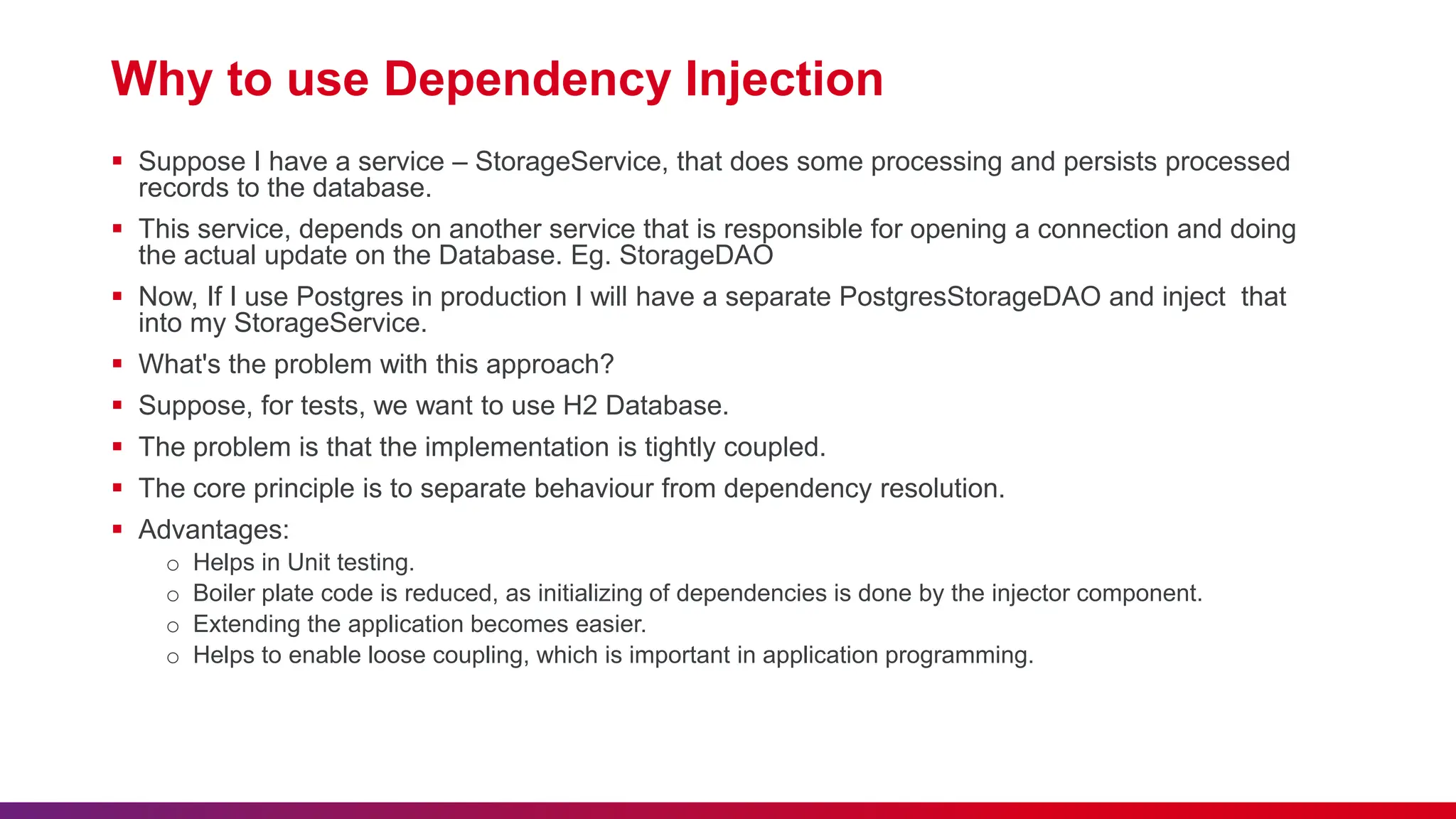 Why to use Dependency Injection

▪ Suppose I have a service – StorageService, that does some processing and persists processed records to the database.

▪ This service, depends on another service that is responsible for opening a connection and doing the actual update on the Database. Eg. StorageDAO

▪ Now, If I use Postgres in production I will have a separate PostgresStorageDAO and inject that into my StorageService.

▪ What's the problem with this approach?

▪ Suppose, for tests, we want to use H2 Database.

▪ The problem is that the implementation is tightly coupled.

▪ The core principle is to separate behaviour from dependency resolution.

▪ Advantages:
○ Helps in Unit testing.
○ Boiler plate code is reduced, as initializing of dependencies is done by the injector component.
○ Extending the application becomes easier.
○ Helps to enable loose coupling, which is important in application programming.